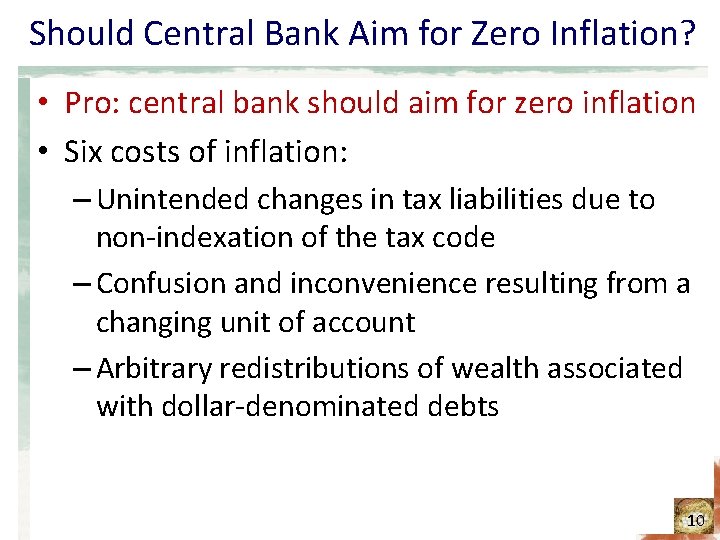 Should Central Bank Aim for Zero Inflation?

• Pro: central bank should aim for zero inflation

• Six costs of inflation:

– Unintended changes in tax liabilities due to non-indexation of the tax code

– Confusion and inconvenience resulting from a changing unit of account

– Arbitrary redistributions of wealth associated with dollar-denominated debts

10